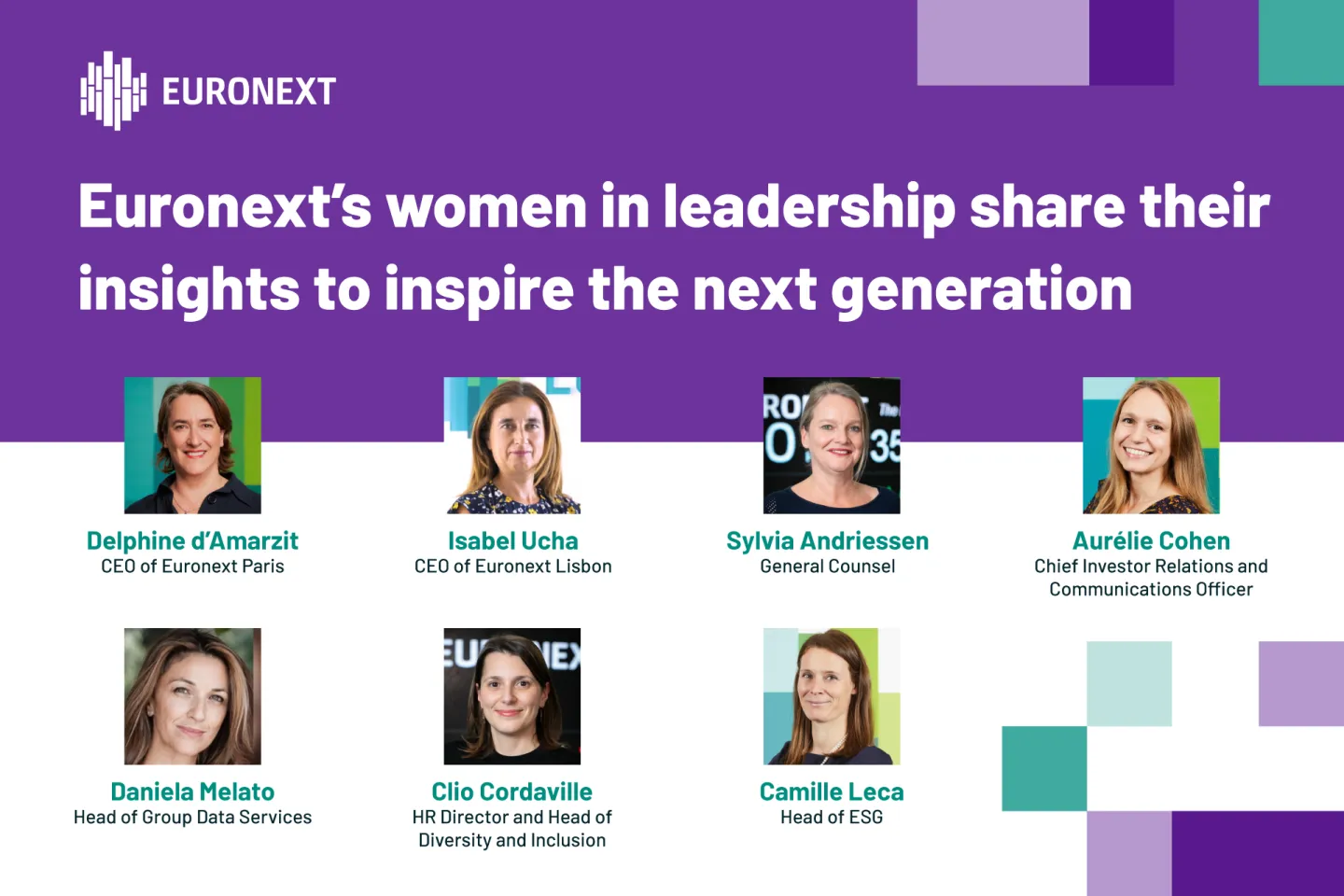 EURONEXT

Euronext's women in leadership share their insights to inspire the next generation

Delphine d'Amarzit
CEO of Euronext Paris

Isabel Ucha
CEO of Euronext Lisbon

Sylvia Andriessen
General Counsel

Aurélie Cohen
Chief Investor Relations and Communications Officer

Daniela Melato
Head of Group Data Services

Clio Cordaville
HR Director and Head of Diversity and Inclusion

Camille Leca
Head of ESG